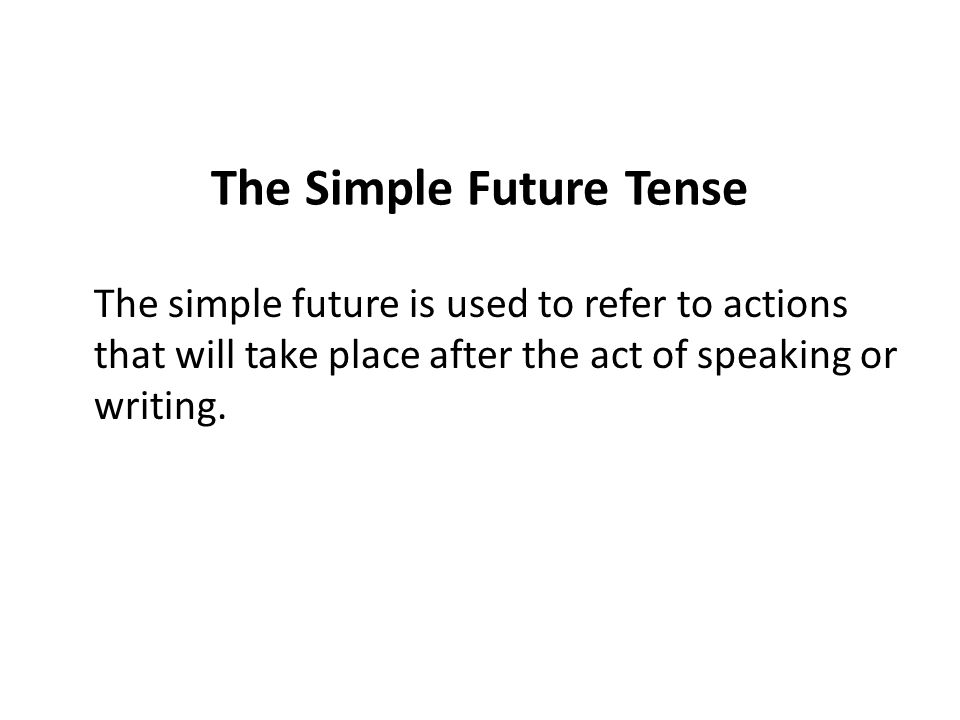 The Simple Future Tense

The simple future is used to refer to actions that will take place after the act of speaking or writing.